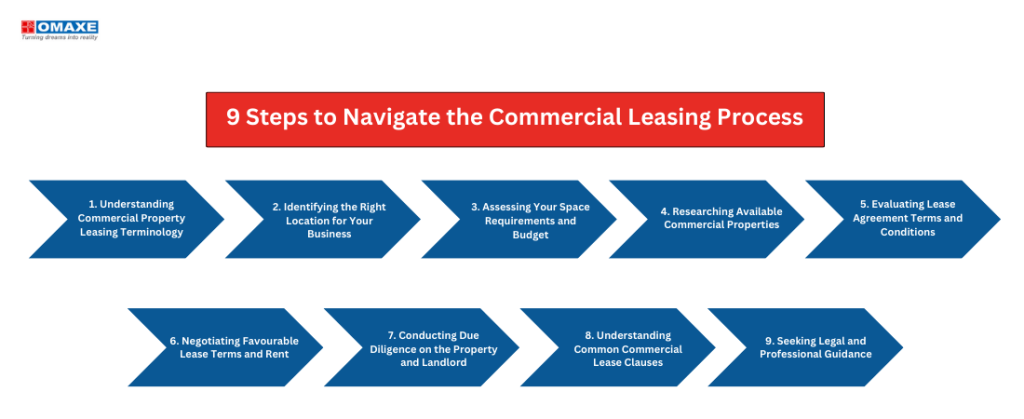 OMAXE
Turning dreams into reality

9 Steps to Navigate the Commercial Leasing Process

1. Understanding Commercial Property Leasing Terminology

2. Identifying the Right Location for Your Business

3. Assessing Your Space Requirements and Budget

4. Researching Available Commercial Properties

5. Evaluating Lease Agreement Terms and Conditions

6. Negotiating Favourable Lease Terms and Rent

7. Conducting Due Diligence on the Property and Landlord

8. Understanding Common Commercial Lease Clauses

9. Seeking Legal and Professional Guidance